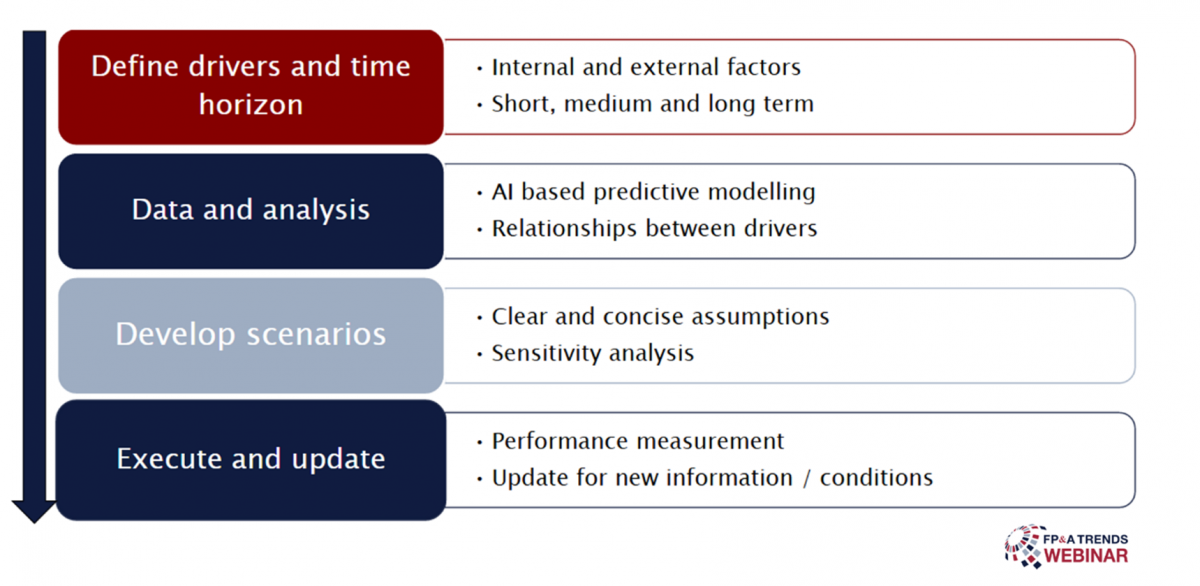 Define drivers and time horizon

• Internal and external factors
• Short, medium and long term

Data and analysis

• AI based predictive modelling
• Relationships between drivers

Develop scenarios

• Clear and concise assumptions
• Sensitivity analysis

Execute and update

• Performance measurement
• Update for new information / conditions

FP&A TRENDS WEBINAR